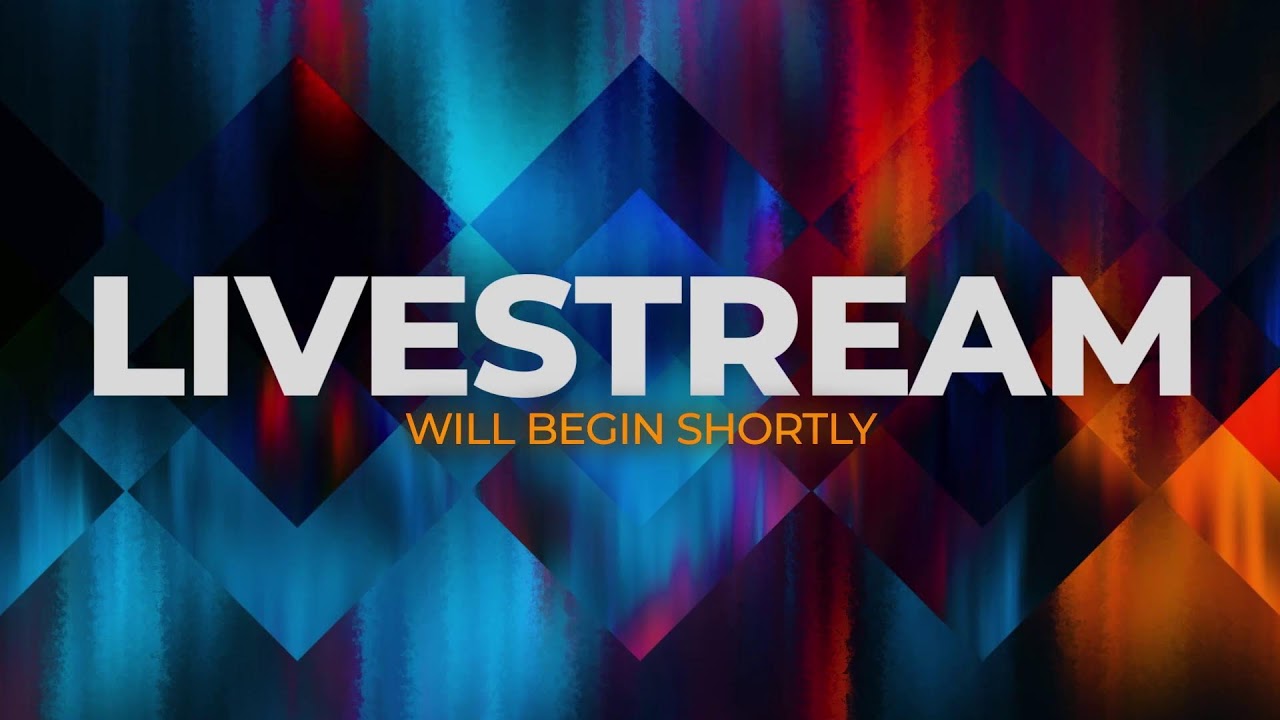 LIVESTREAM
WILL BEGIN SHORTLY